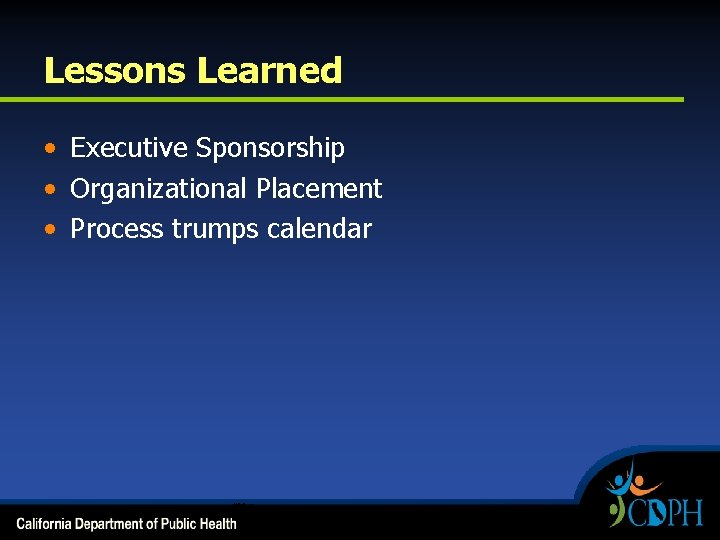 Lessons Learned

• Executive Sponsorship
• Organizational Placement
• Process trumps calendar

California Department of Public Health

CDPH